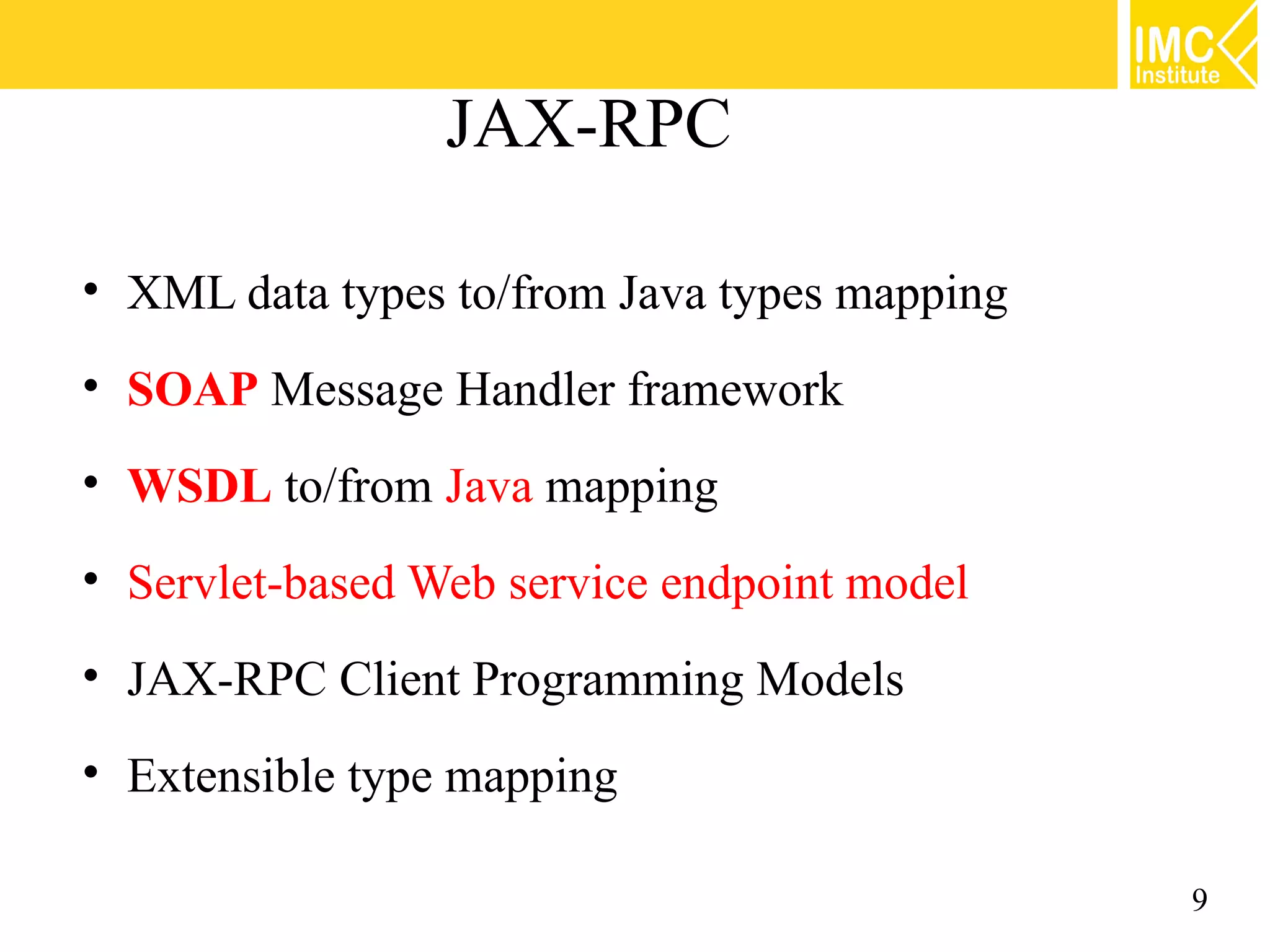 IMC Institute

JAX-RPC

• XML data types to/from Java types mapping
• SOAP Message Handler framework
• WSDL to/from Java mapping
• Servlet-based Web service endpoint model
• JAX-RPC Client Programming Models
• Extensible type mapping

9